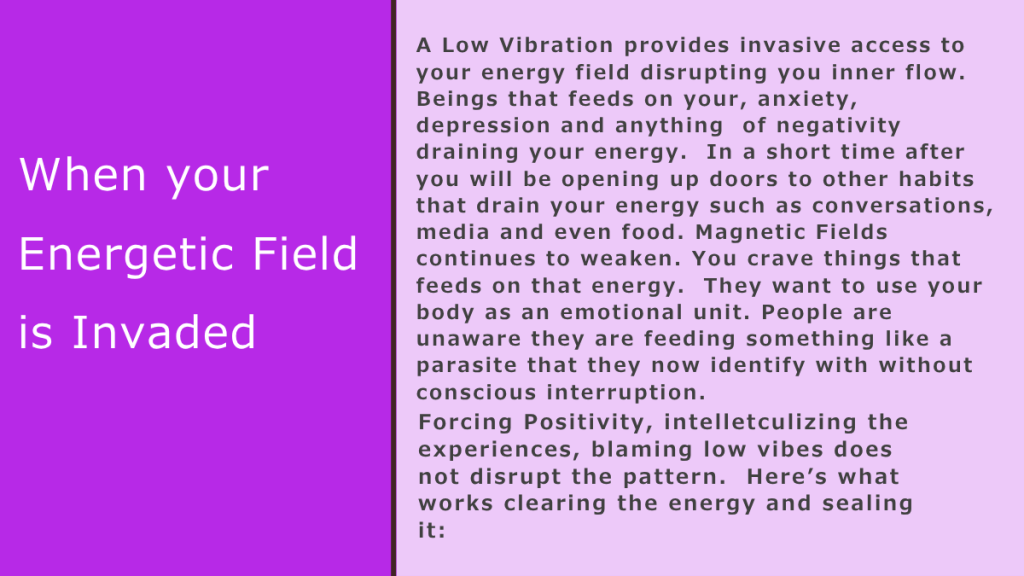 When your Energetic Field is Invaded

A Low Vibration provides invasive access to your energy field disrupting you inner flow. Beings that feeds on your, anxiety, depression and anything of negativity draining your energy. In a short time after you will be opening up doors to other habits that drain your energy such as conversations, media and even food. Magnetic Fields continues to weaken. You crave things that feeds on that energy. They want to use your body as an emotional unit. People are unaware they are feeding something like a parasite that they now identify with without conscious interruption.

Forcing Positivity, intelletculizing the experiences, blaming low vibes does not disrupt the pattern. Here's what works clearing the energy and sealing it: